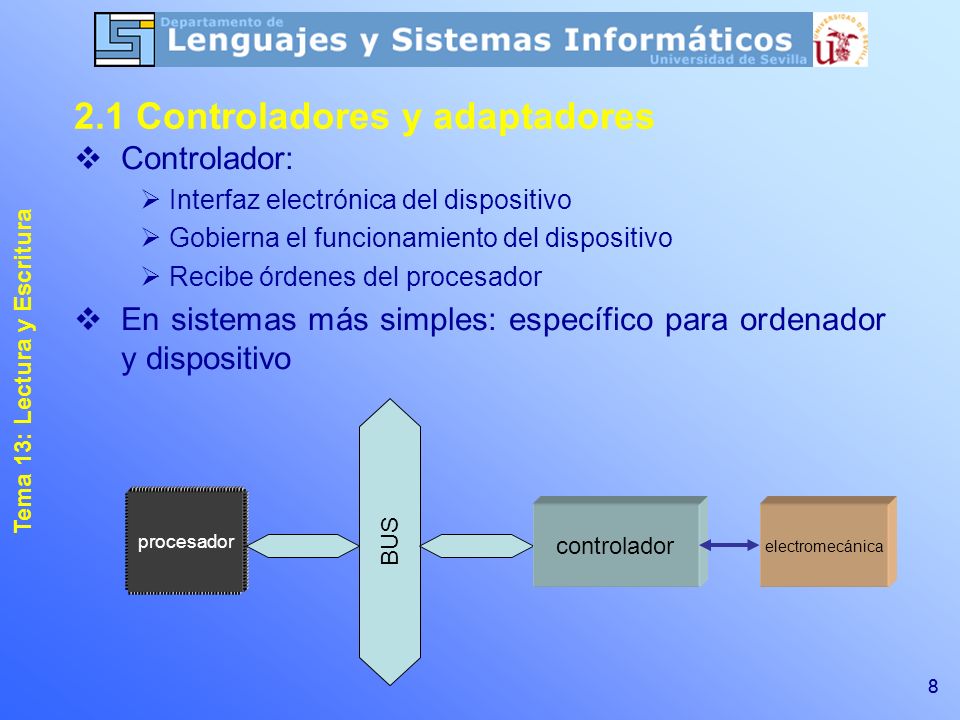 Departamento de
Lenguajes y Sistemas Informáticos
Universidad de Sevilla

UNIVERSIDAD DE SEVILLA

Tema 13: Lectura y Escritura

2.1 Controladores y adaptadores

❖ Controlador:

➢ Interfaz electrónica del dispositivo

➢ Gobierna el funcionamiento del dispositivo

➢ Recibe órdenes del procesador

❖ En sistemas más simples: específico para ordenador y dispositivo

procesador

BUS

controlador

electromecánica

8